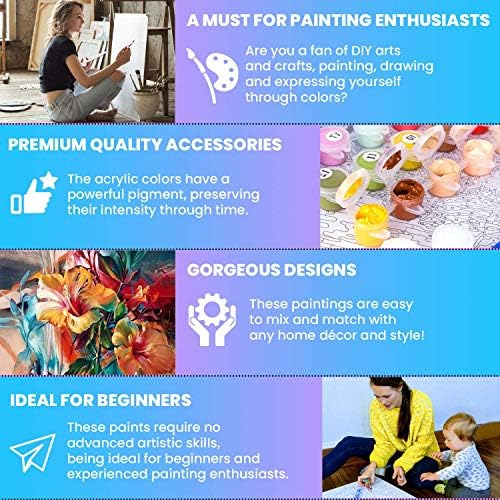 A MUST FOR PAINTING ENTHUSIASTS

Are you a fan of DIY arts and crafts, painting, drawing and expressing yourself through colors?

PREMIUM QUALITY ACCESSORIES

The acrylic colors have a powerful pigment, preserving their intensity through time.

GORGEOUS DESIGNS

These paintings are easy to mix and match with any home décor and style!

IDEAL FOR BEGINNERS

These paints require no advanced artistic skills, being ideal for beginners and experienced painting enthusiasts.